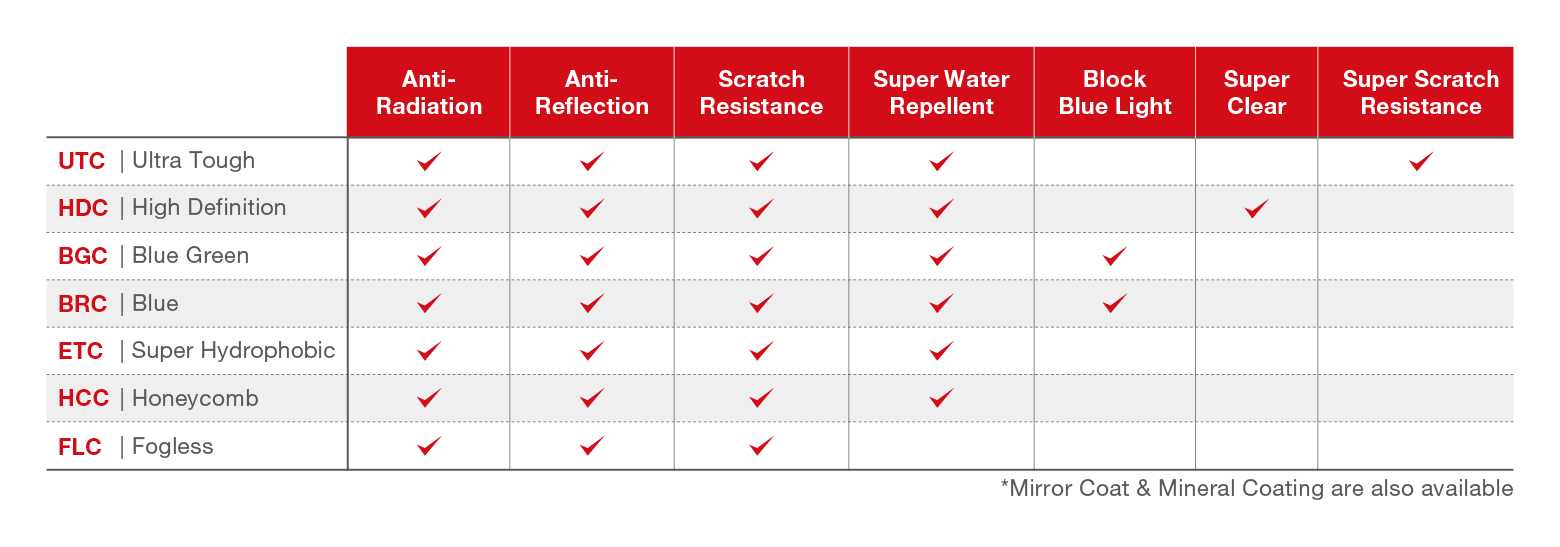 | | Anti-Radiation | Anti-Reflection | Scratch Resistance | Super Water Repellent | Block Blue Light | Super Clear | Super Scratch Resistance |
|---|---|---|---|---|---|---|---|
| UTC \| Ultra Tough | ✓ | ✓ | ✓ | ✓ | | | ✓ |
| HDC \| High Definition | ✓ | ✓ | ✓ | ✓ | | ✓ | |
| BGC \| Blue Green | ✓ | ✓ | ✓ | ✓ | ✓ | | |
| BRC \| Blue | ✓ | ✓ | ✓ | ✓ | ✓ | | |
| ETC \| Super Hydrophobic | ✓ | ✓ | ✓ | ✓ | | | |
| HCC \| Honeycomb | ✓ | ✓ | ✓ | ✓ | | | |
| FLC \| Fogless | ✓ | ✓ | ✓ | | | | |

*Mirror Coat & Mineral Coating are also available